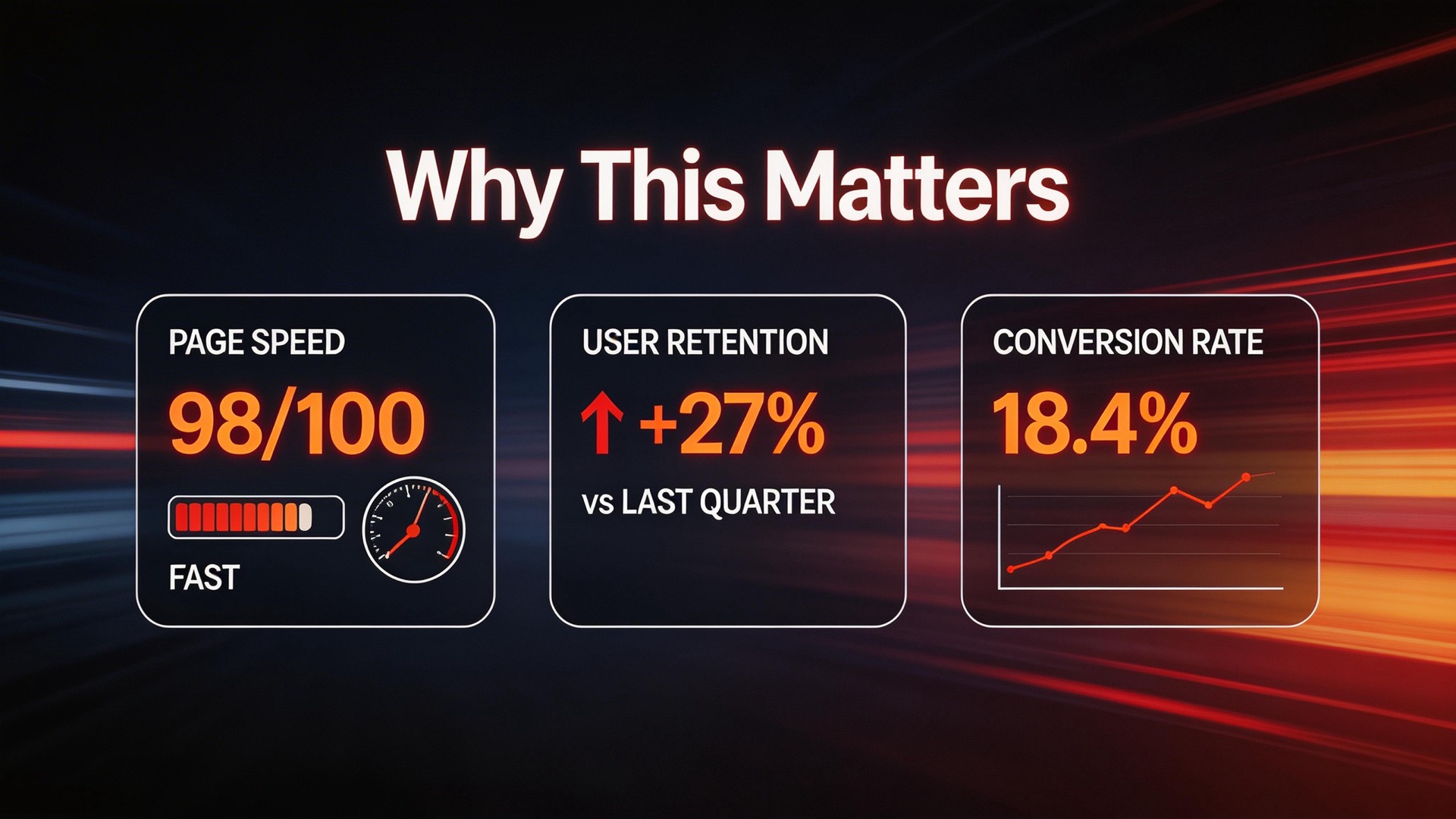 Why This Matters

PAGE SPEED
98/100
FAST

USER RETENTION
↑ +27%
vs LAST QUARTER

CONVERSION RATE
18.4%